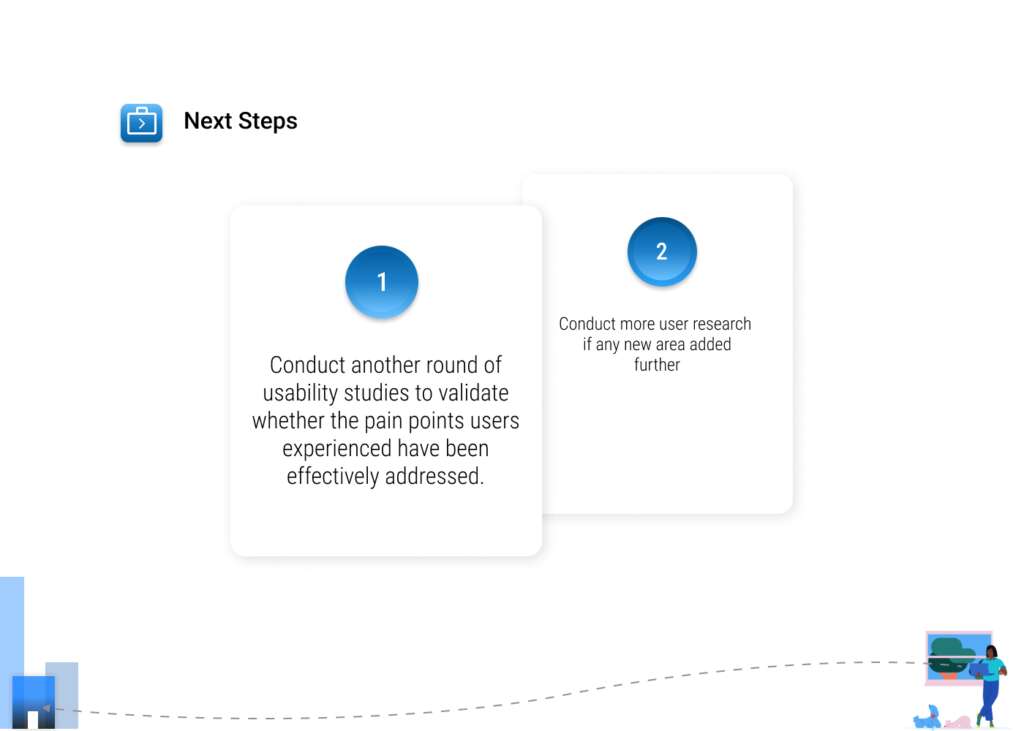 Next Steps

1

Conduct another round of usability studies to validate whether the pain points users experienced have been effectively addressed.

2

Conduct more user research if any new area added further